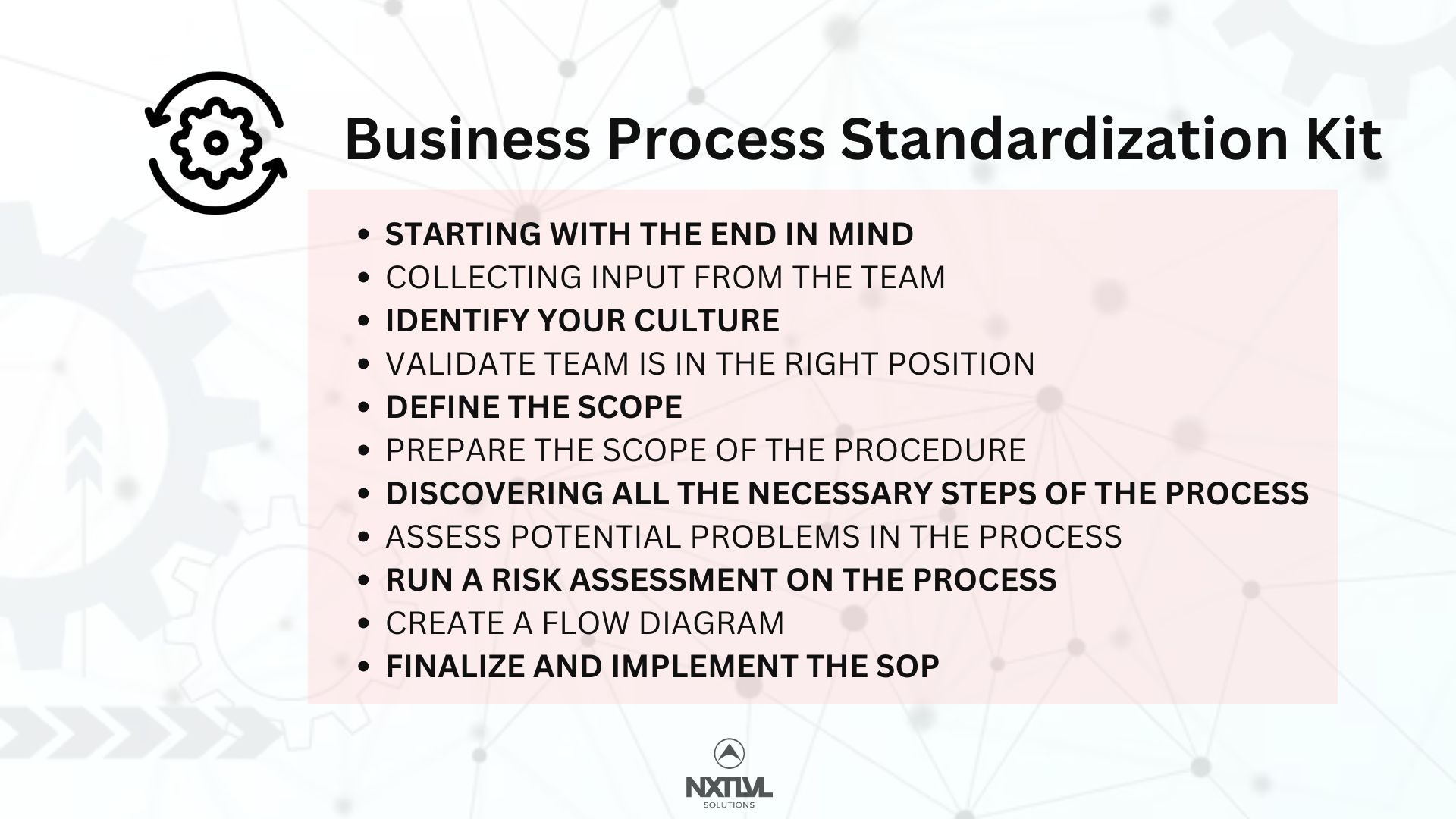 Business Process Standardization Kit

- STARTING WITH THE END IN MIND
- COLLECTING INPUT FROM THE TEAM
- IDENTIFY YOUR CULTURE
- VALIDATE TEAM IS IN THE RIGHT POSITION
- DEFINE THE SCOPE
- PREPARE THE SCOPE OF THE PROCEDURE
- DISCOVERING ALL THE NECESSARY STEPS OF THE PROCESS
- ASSESS POTENTIAL PROBLEMS IN THE PROCESS
- RUN A RISK ASSESSMENT ON THE PROCESS
- CREATE A FLOW DIAGRAM
- FINALIZE AND IMPLEMENT THE SOP

NXTLVL
SOLUTIONS